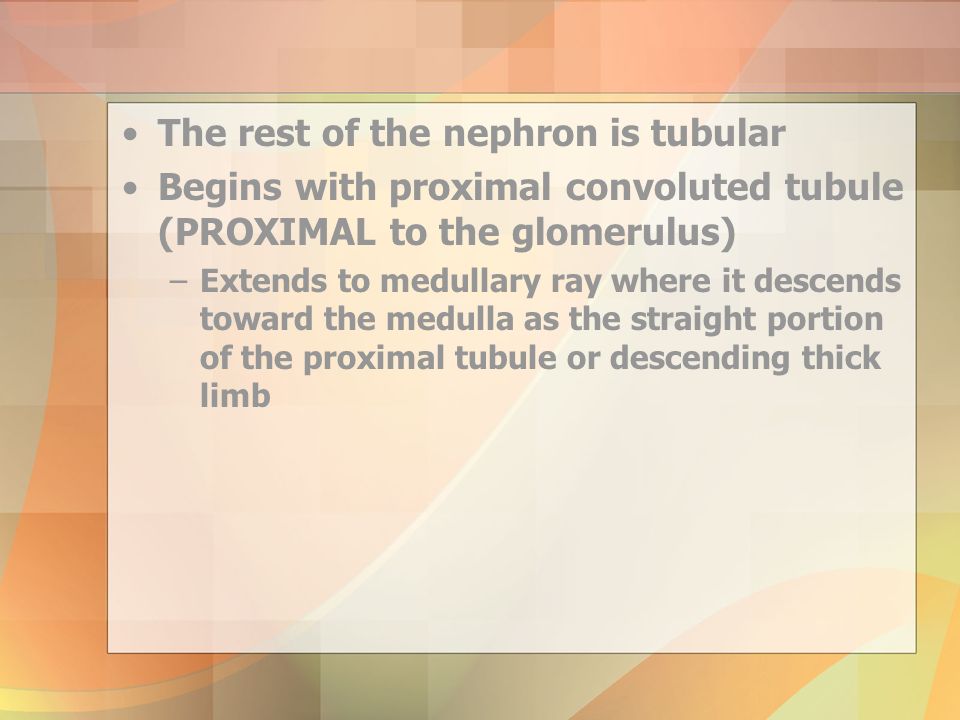 • The rest of the nephron is tubular
• Begins with proximal convoluted tubule (PROXIMAL to the glomerulus)
– Extends to medullary ray where it descends toward the medulla as the straight portion of the proximal tubule or descending thick limb